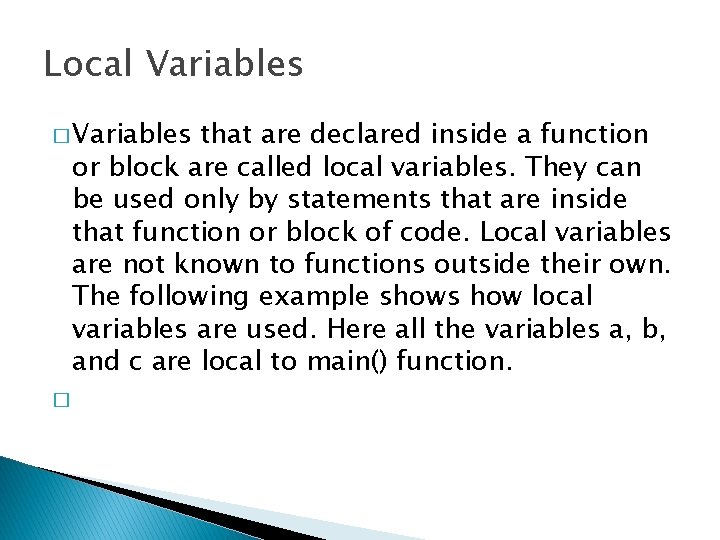 Local Variables

□ Variables that are declared inside a function or block are called local variables. They can be used only by statements that are inside that function or block of code. Local variables are not known to functions outside their own. The following example shows how local variables are used. Here all the variables a, b, and c are local to main() function.

□